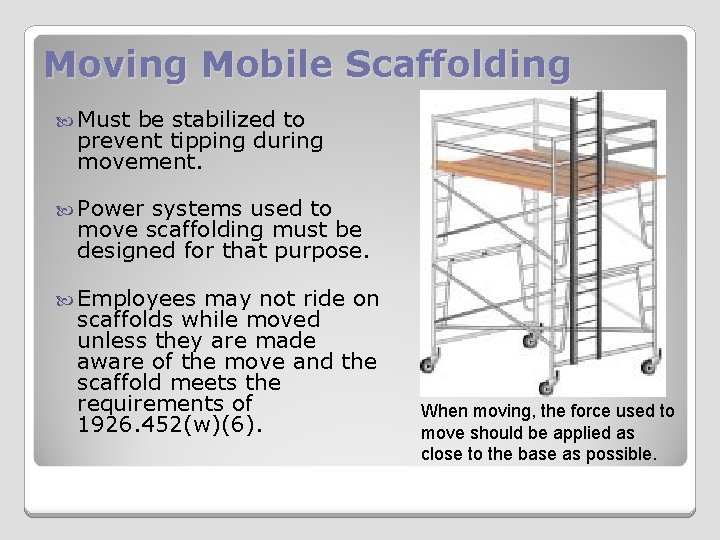 Moving Mobile Scaffolding

Must be stabilized to prevent tipping during movement.

Power systems used to move scaffolding must be designed for that purpose.

Employees may not ride on scaffolds while moved unless they are made aware of the move and the scaffold meets the requirements of 1926.452(w)(6).

When moving, the force used to move should be applied as close to the base as possible.